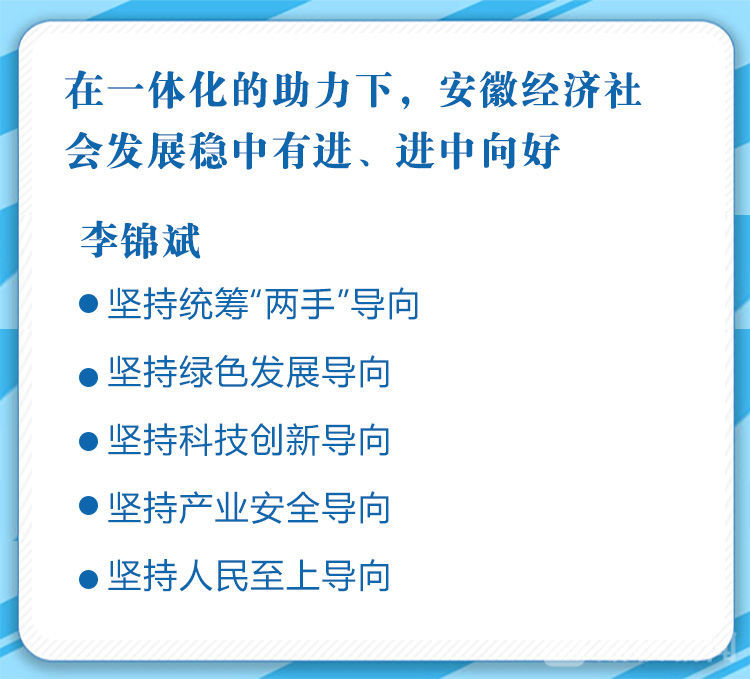 在一体化的助力下，安徽经济社会发展稳中有进、进中向好

李锦斌

● 坚持统筹“两手”导向

● 坚持绿色发展导向

● 坚持科技创新导向

● 坚持产业安全导向

● 坚持人民至上导向